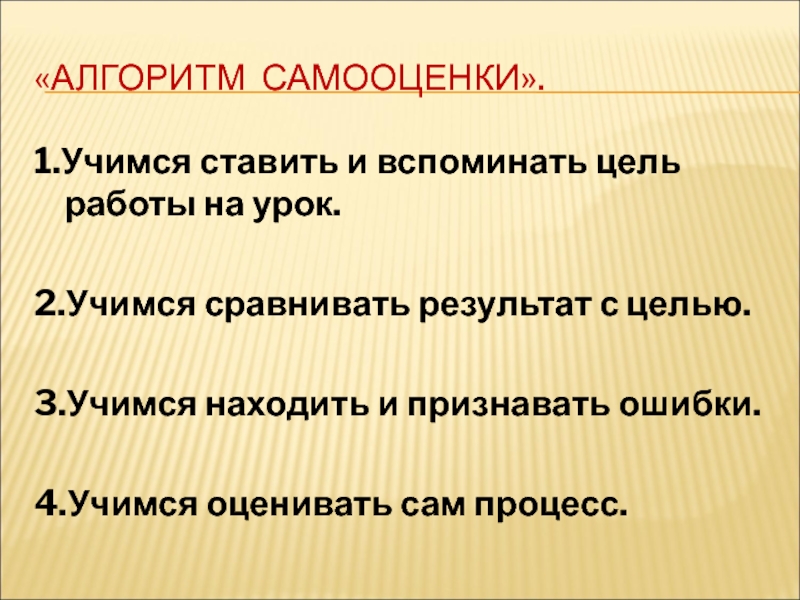 «АЛГОРИТМ САМООЦЕНКИ».

1.Учимся ставить и вспоминать цель работы на урок.

2.Учимся сравнивать результат с целью.

3.Учимся находить и признавать ошибки.

4.Учимся оценивать сам процесс.